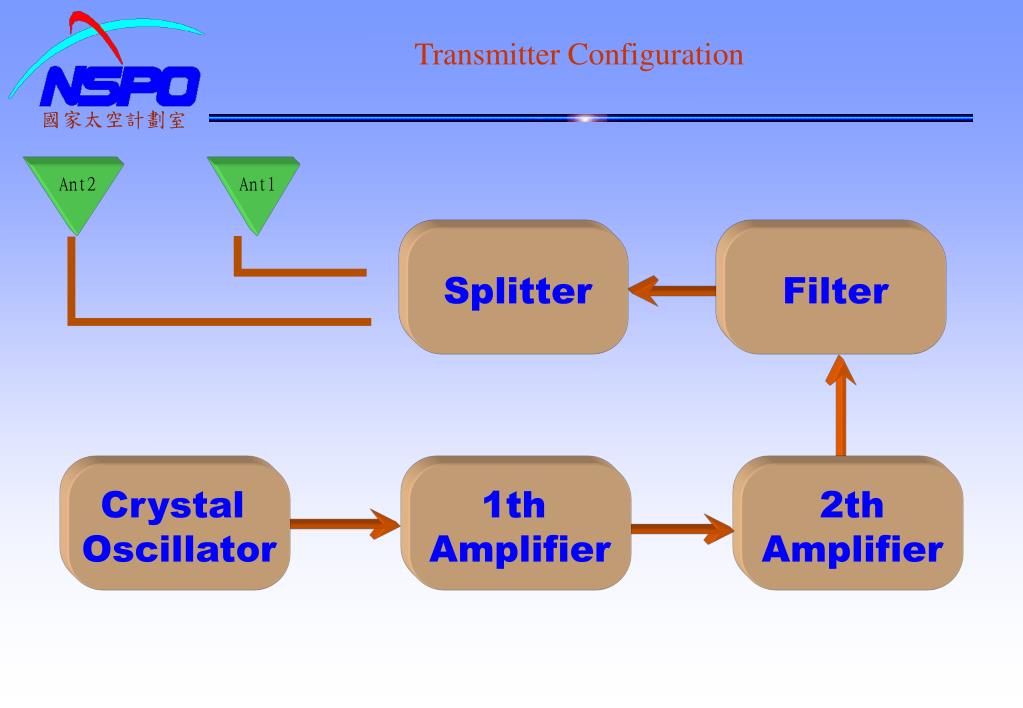 NSPO
國家太空計劃室

Transmitter Configuration

Ant2

Ant1

Splitter

Filter

Crystal Oscillator

1th Amplifier

2th Amplifier